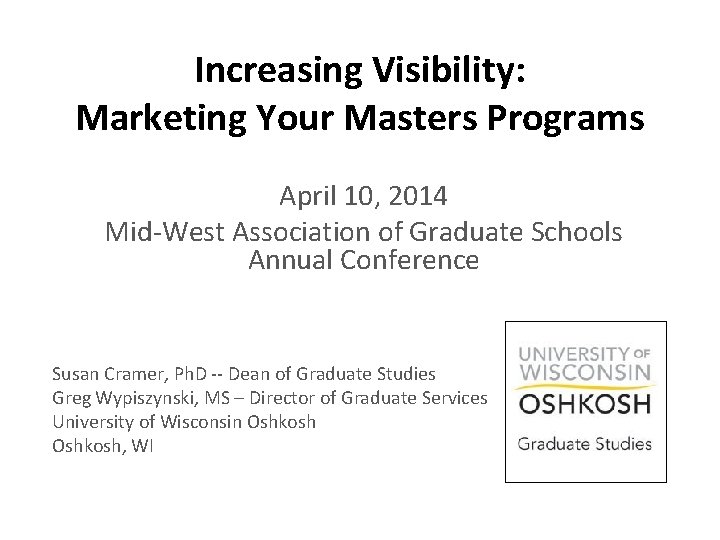 Increasing Visibility:
Marketing Your Masters Programs

April 10, 2014
Mid-West Association of Graduate Schools
Annual Conference

Susan Cramer, PhD -- Dean of Graduate Studies
Greg Wypiszynski, MS – Director of Graduate Services
University of Wisconsin Oshkosh
Oshkosh, WI

UNIVERSITY OF
WISCONSIN
OSHKOSH
Graduate Studies